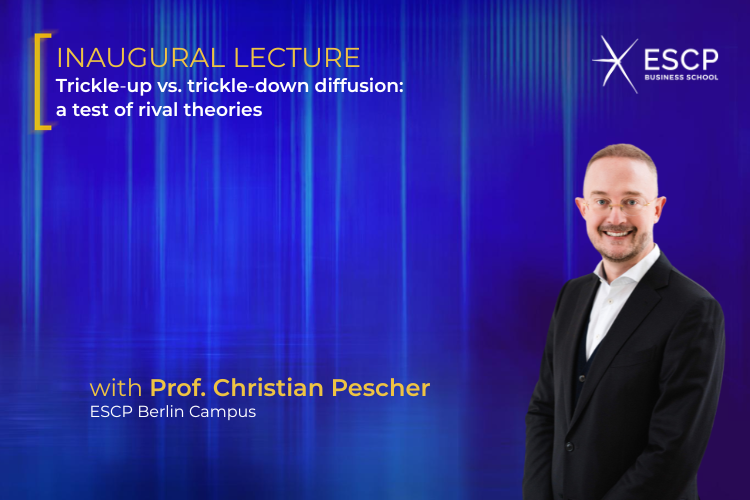 INAUGURAL LECTURE
Trickle-up vs. trickle-down diffusion: a test of rival theories

ESCP
BUSINESS SCHOOL

with Prof. Christian Pescher
ESCP Berlin Campus